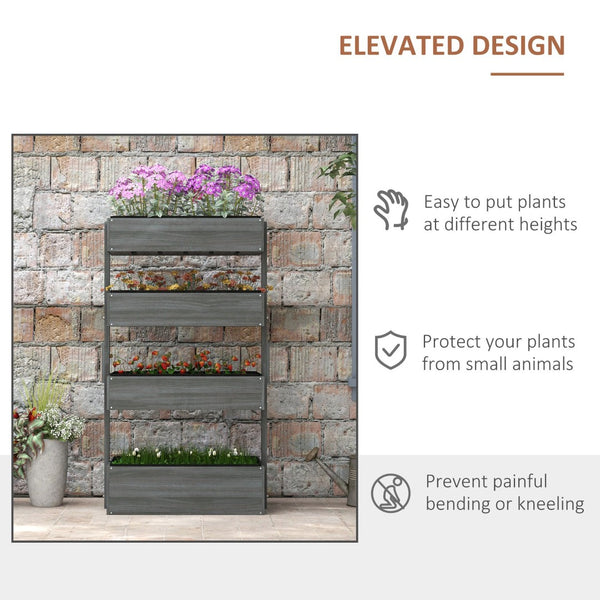 ELEVATED DESIGN

Easy to put plants at different heights

Protect your plants from small animals

Prevent painful bending or kneeling